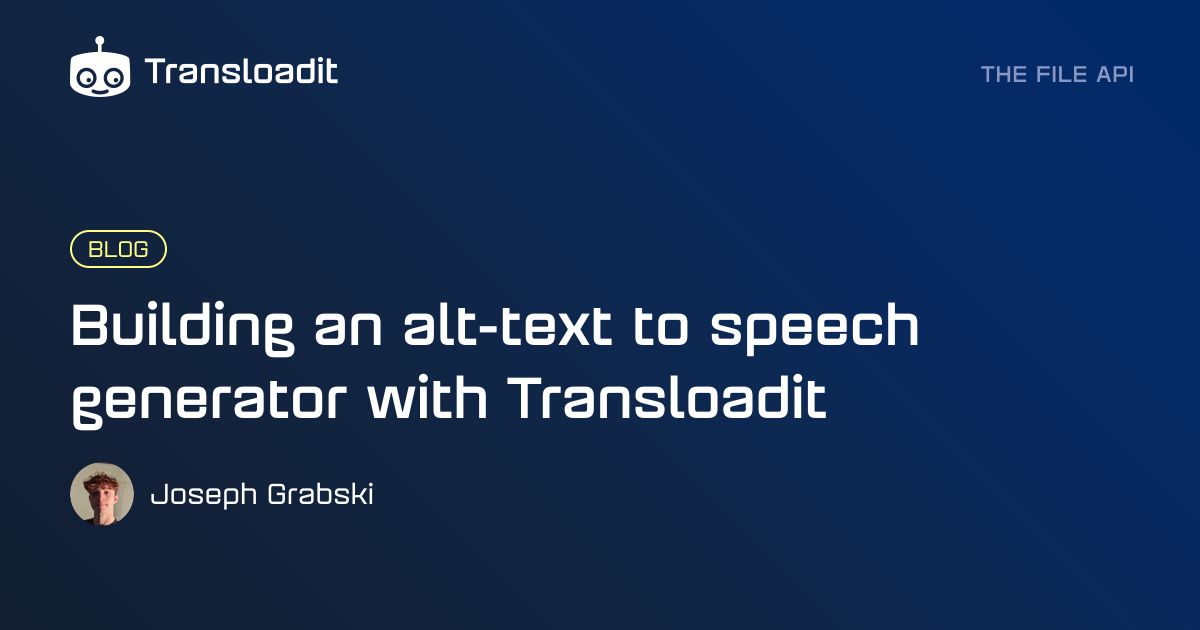 Transloadit

THE FILE API

BLOG

Building an alt-text to speech generator with Transloadit

Joseph Grabski